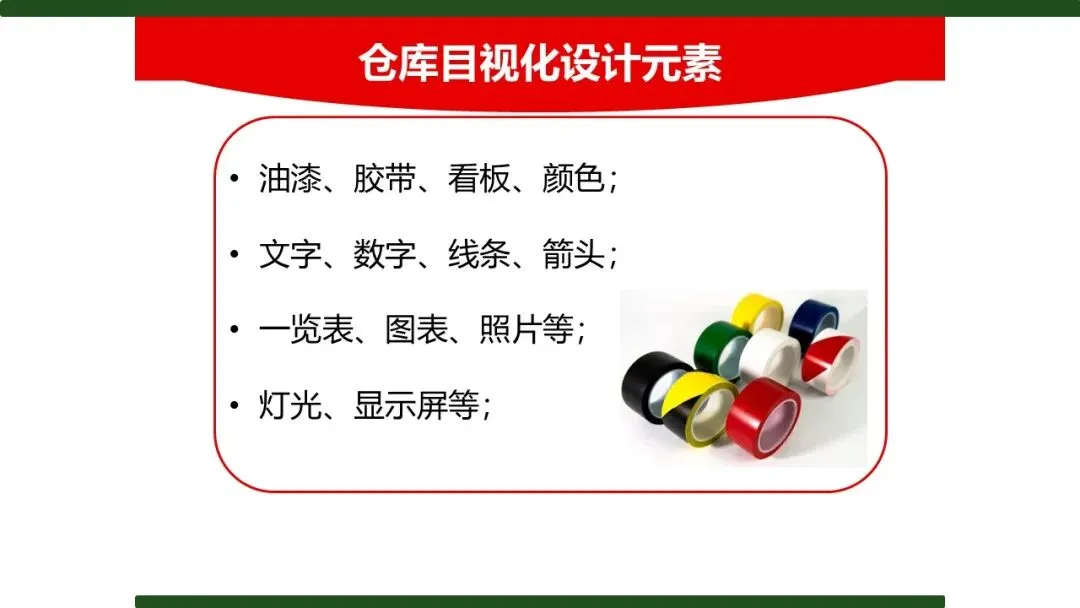 仓库目视化设计元素

• 油漆、胶带、看板、颜色；

• 文字、数字、线条、箭头；

• 一览表、图表、照片等；

• 灯光、显示屏等；